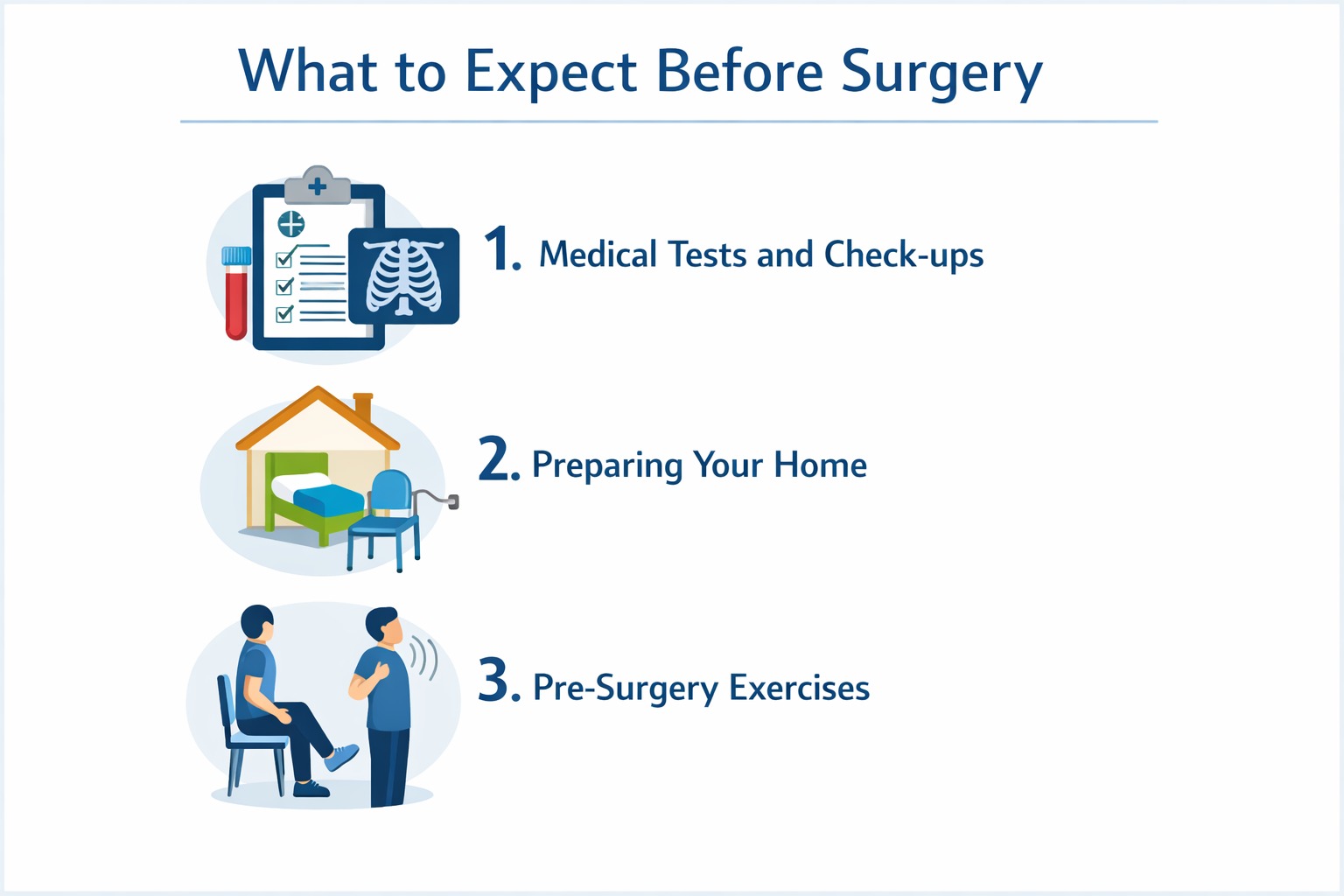 What to Expect Before Surgery

1. Medical Tests and Check-ups

2. Preparing Your Home

3. Pre-Surgery Exercises